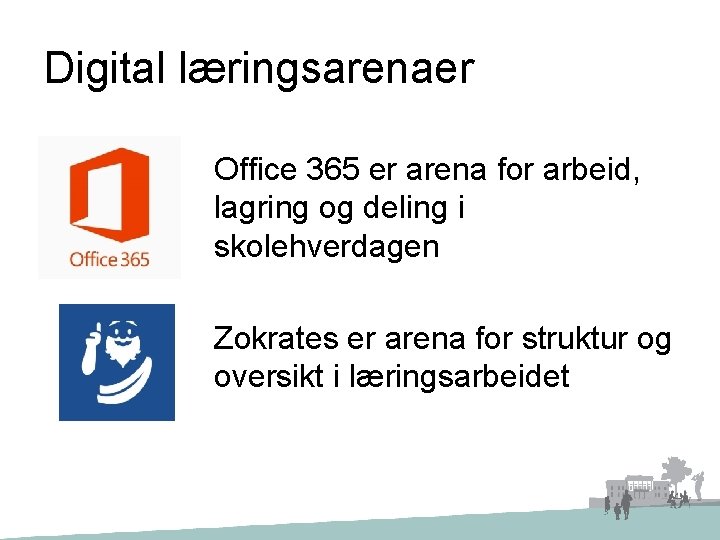 Digital læringsarenaer

Office 365

Office 365 er arena for arbeid, lagring og deling i skolehverdagen

Zokrates er arena for struktur og oversikt i læringsarbeidet